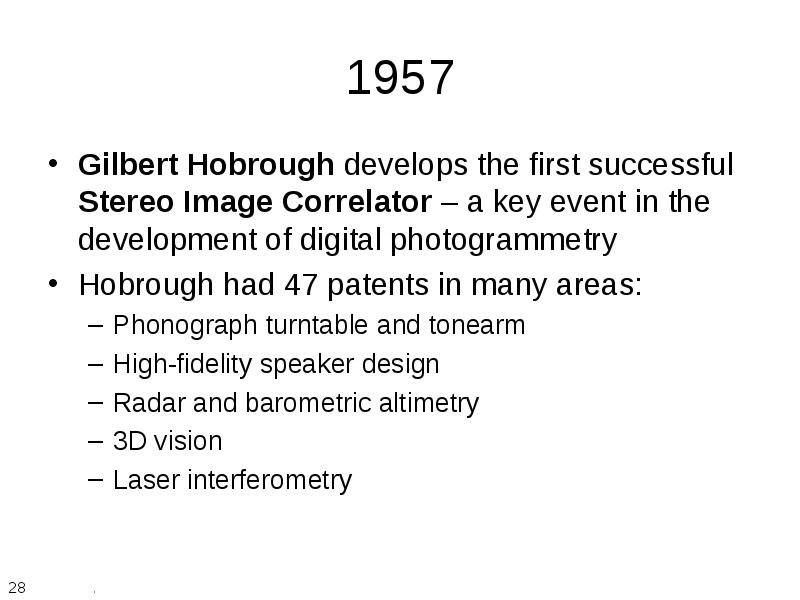 1957

• Gilbert Hobrough develops the first successful Stereo Image Correlator – a key event in the development of digital photogrammetry
• Hobrough had 47 patents in many areas:
– Phonograph turntable and tonearm
– High-fidelity speaker design
– Radar and barometric altimetry
– 3D vision
– Laser interferometry

28